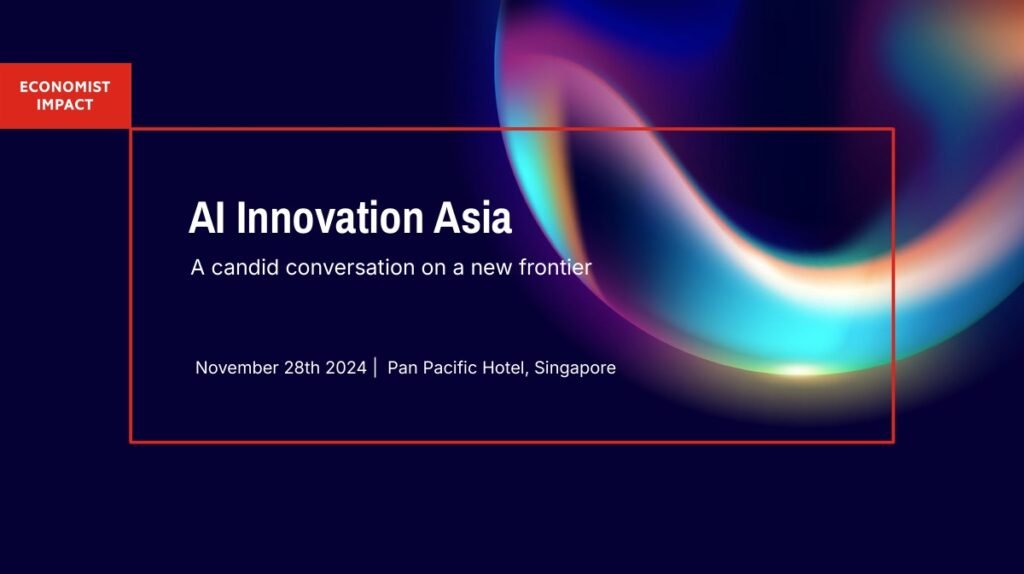 ECONOMIST IMPACT

AI Innovation Asia

A candid conversation on a new frontier

November 28th 2024 | Pan Pacific Hotel, Singapore